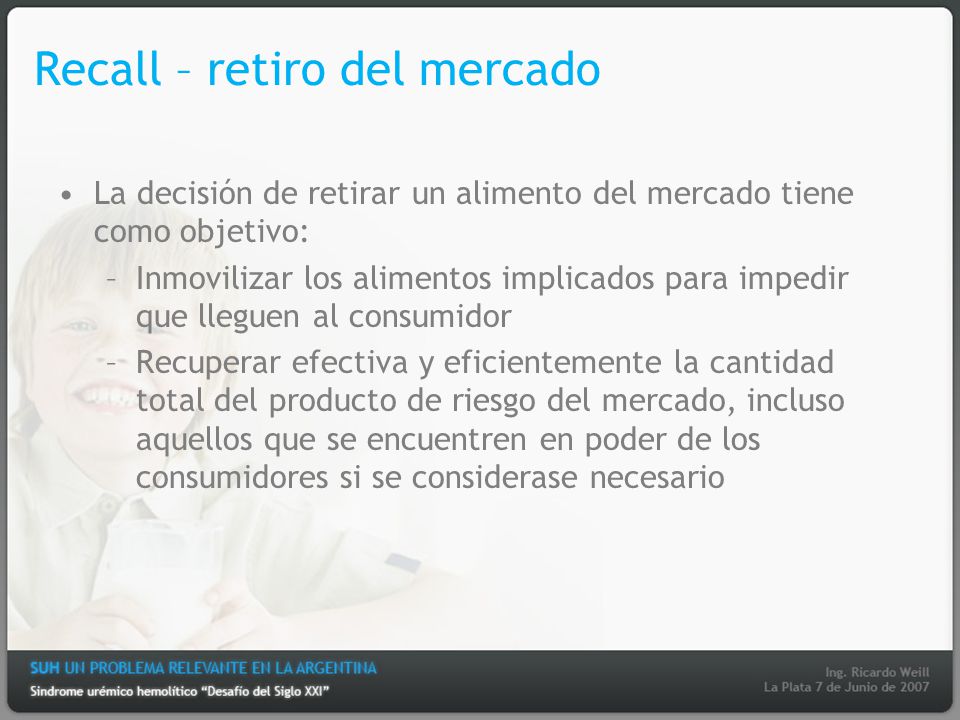 Recall – retiro del mercado

• La decisión de retirar un alimento del mercado tiene como objetivo:
– Inmovilizar los alimentos implicados para impedir que lleguen al consumidor
– Recuperar efectiva y eficientemente la cantidad total del producto de riesgo del mercado, incluso aquellos que se encuentren en poder de los consumidores si se considerase necesario

SUH UN PROBLEMA RELEVANTE EN LA ARGENTINA
Síndrome urémico hemolítico "Desafío del Siglo XXI"

Ing. Ricardo Weill
La Plata 7 de Junio de 2007